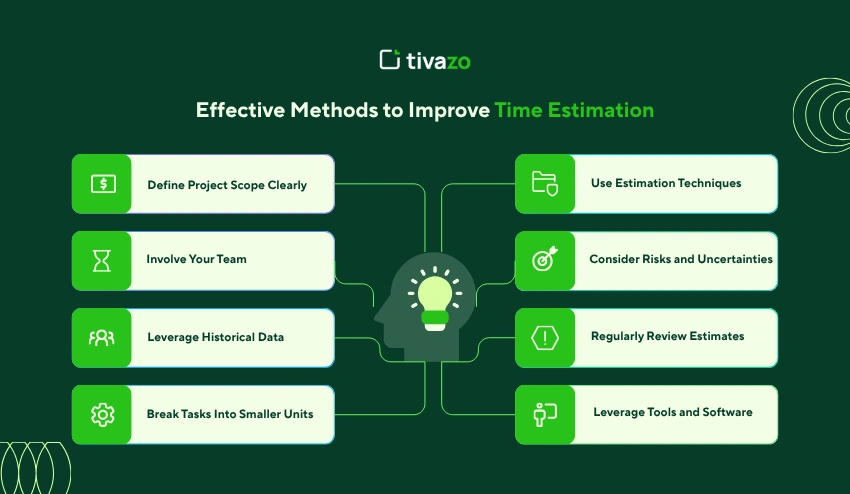 tivazo

Effective Methods to Improve Time Estimation

Define Project Scope Clearly

Involve Your Team

Leverage Historical Data

Break Tasks Into Smaller Units

Use Estimation Techniques

Consider Risks and Uncertainties

Regularly Review Estimates

Leverage Tools and Software